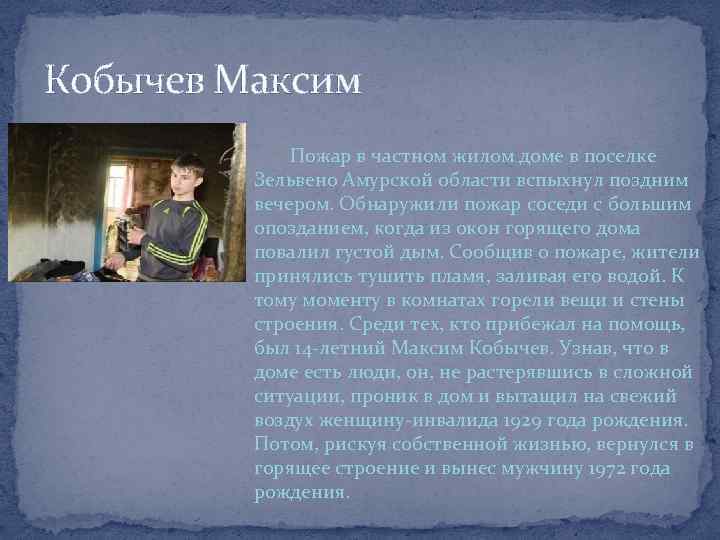 Кобычев Максим

Пожар в частном жилом доме в поселке Зельвено Амурской области вспыхнул поздним вечером. Обнаружили пожар соседи с большим опозданием, когда из окон горящего дома повалил густой дым. Сообщив о пожаре, жители принялись тушить пламя, заливая его водой. К тому моменту в комнатах горели вещи и стены строения. Среди тех, кто прибежал на помощь, был 14-летний Максим Кобычев. Узнав, что в доме есть люди, он, не растерявшись в сложной ситуации, проник в дом и вытащил на свежий воздух женщину-инвалида 1929 года рождения. Потом, рискуя собственной жизнью, вернулся в горящее строение и вынес мужчину 1972 года рождения.